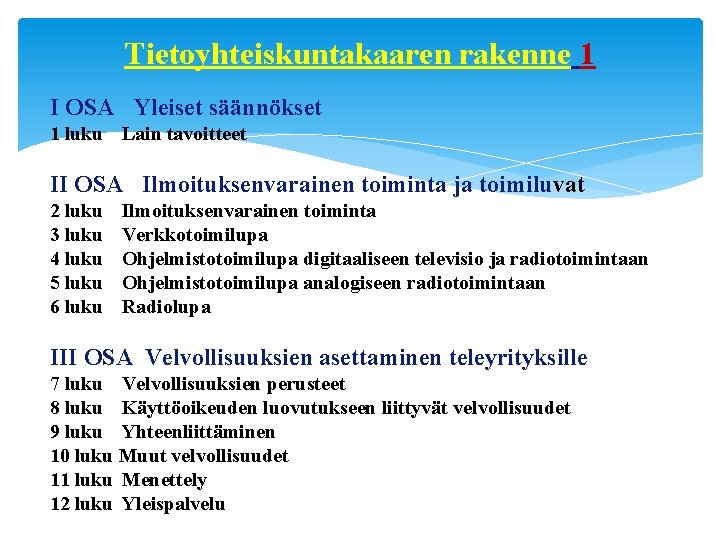 Tietoyhteiskuntakaaren rakenne 1

I OSA Yleiset säännökset
1 luku Lain tavoitteet

II OSA Ilmoituksenvarainen toiminta ja toimiluvat
2 luku Ilmoituksenvarainen toiminta
3 luku Verkkotoimilupa
4 luku Ohjelmistotoimilupa digitaaliseen televisio ja radiotoimintaan
5 luku Ohjelmistotoimilupa analogiseen radiotoimintaan
6 luku Radiolupa

III OSA Velvollisuuksien asettaminen teleyrityksille
7 luku Velvollisuuksien perusteet
8 luku Käyttöoikeuden luovutukseen liittyvät velvollisuudet
9 luku Yhteenliittäminen
10 luku Muut velvollisuudet
11 luku Menettely
12 luku Yleispalvelu